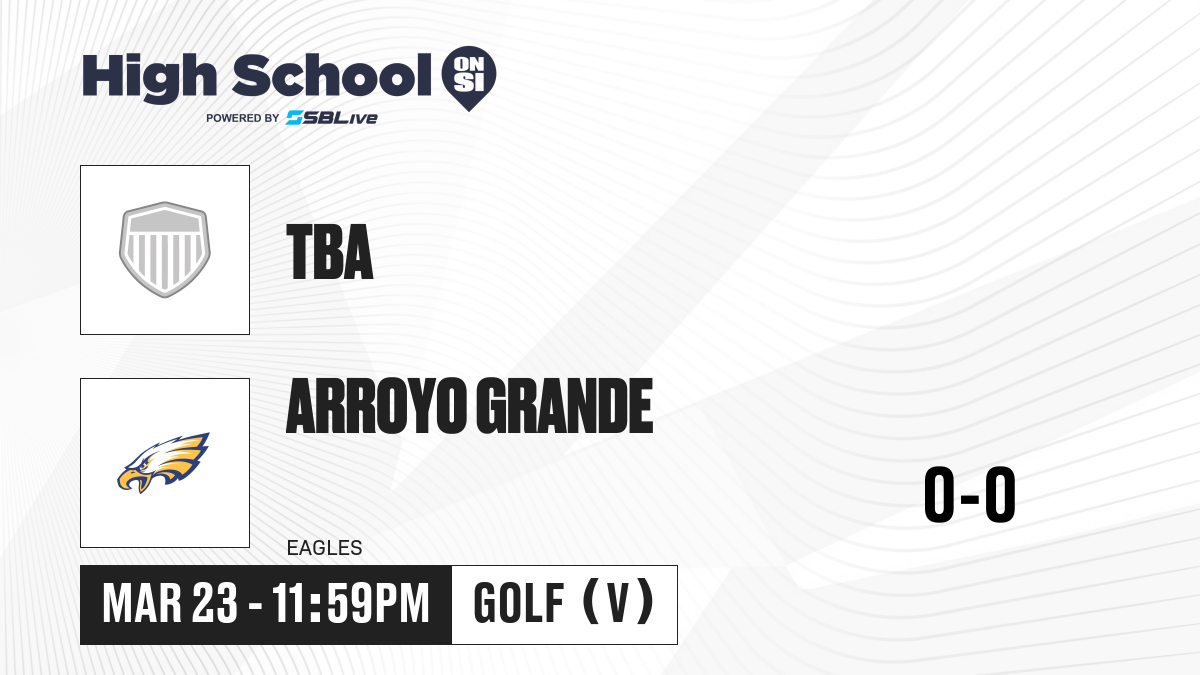 High School ON SI
POWERED BY SBLive

TBA

ARROYO GRANDE

EAGLES

0-0

MAR 23 - 11:59PM

GOLF (V)